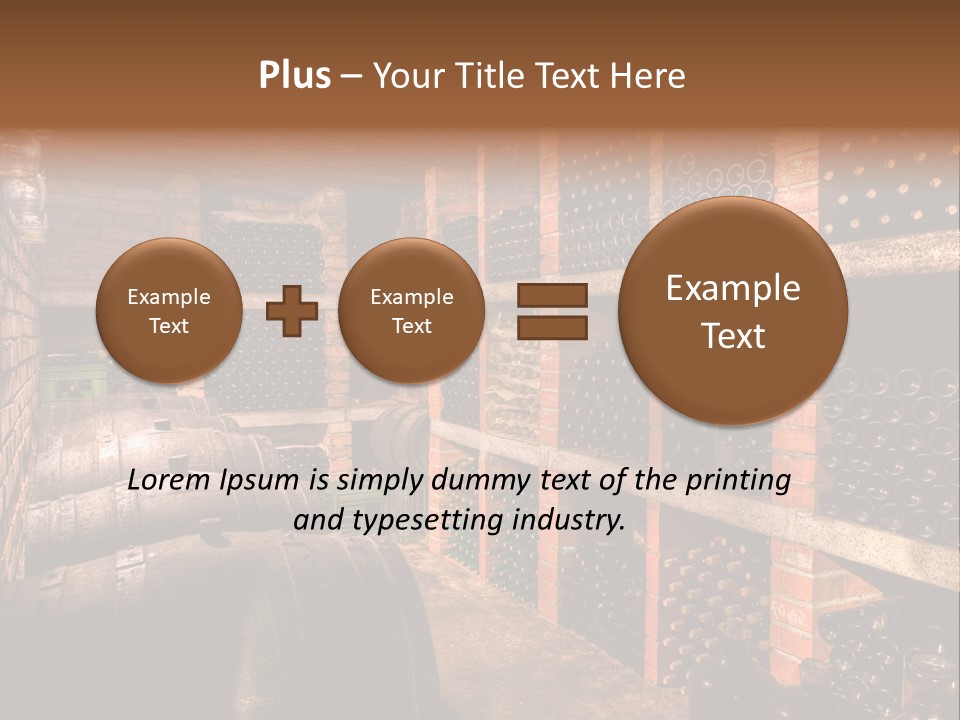 Plus – Your Title Text Here

Example Text

Example Text

Example Text

Lorem Ipsum is simply dummy text of the printing and typesetting industry.